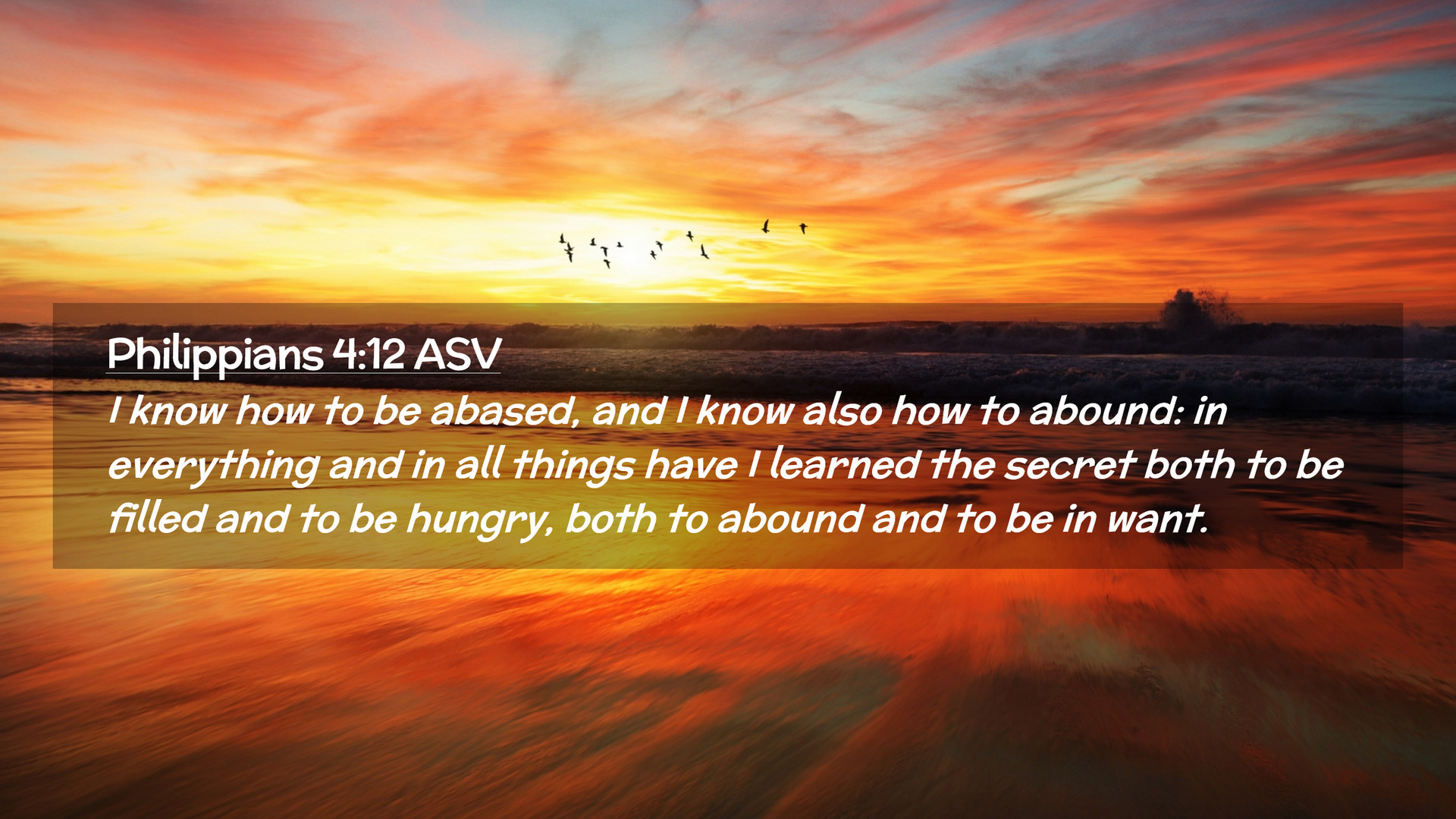 Philippians 4:12 ASV

I know how to be abased, and I know also how to abound: in everything and in all things have I learned the secret both to be filled and to be hungry, both to abound and to be in want.